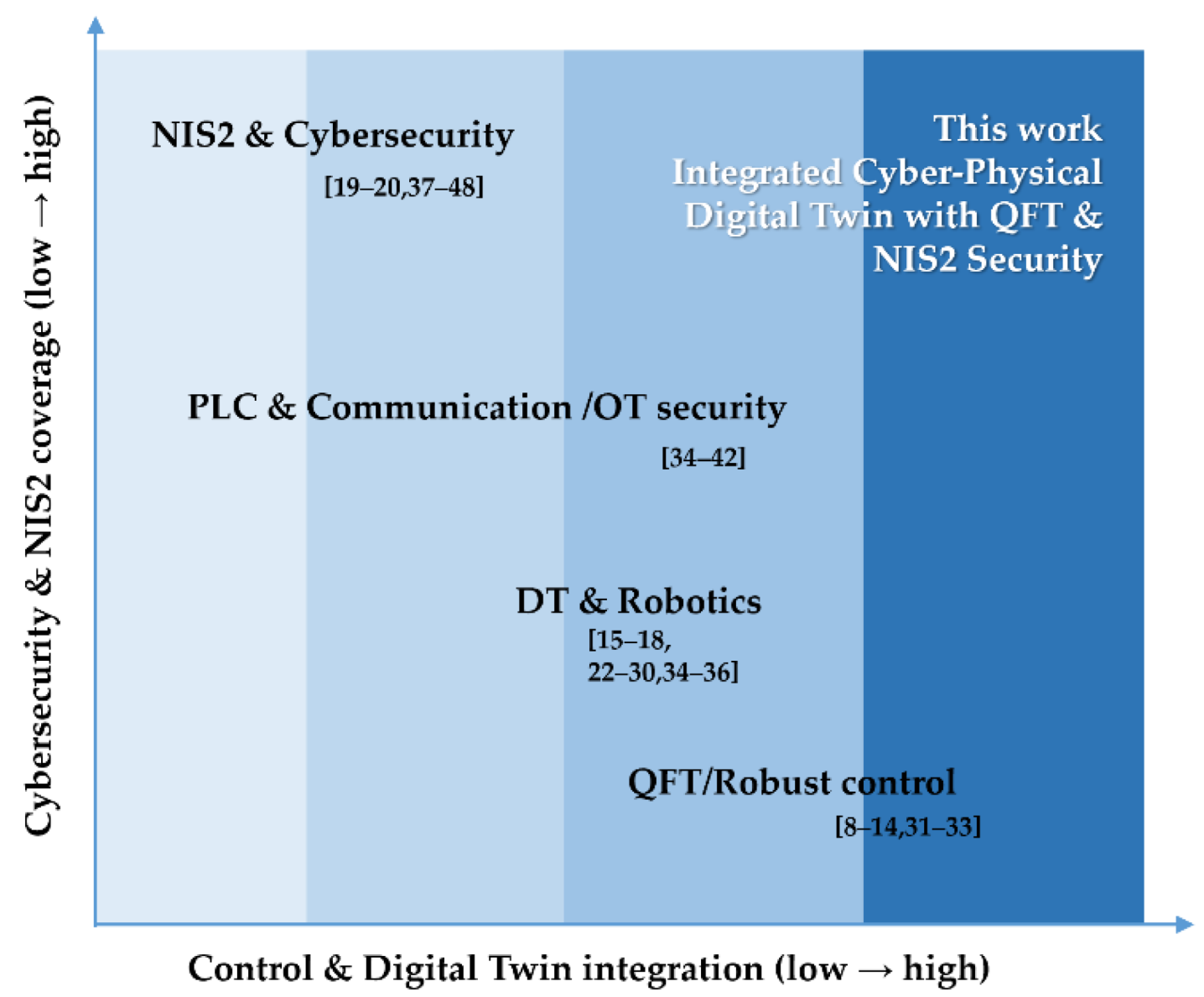 Cybersecurity & NIS2 coverage (low → high)

NIS2 & Cybersecurity
[19–20,37–48]

This work
Integrated Cyber-Physical Digital Twin with QFT & NIS2 Security

PLC & Communication /OT security
[34–42]

DT & Robotics
[15–18, 22–30,34–36]

QFT/Robust control
[8–14,31–33]

Control & Digital Twin integration (low → high)